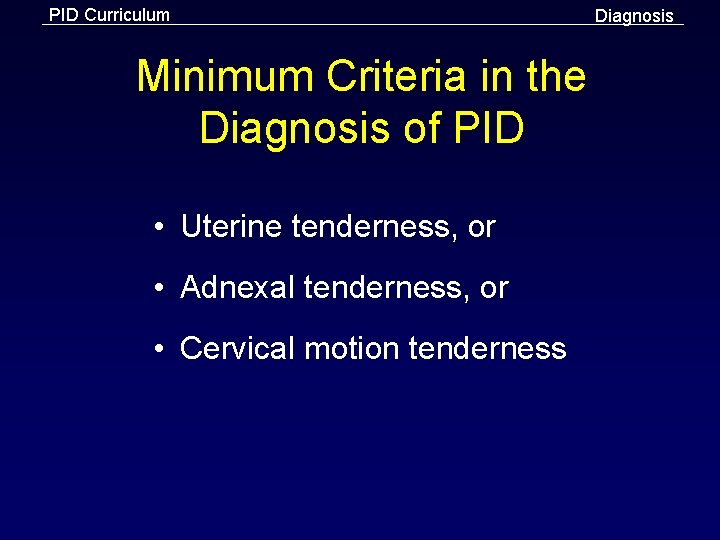 PID Curriculum

Diagnosis

Minimum Criteria in the Diagnosis of PID

• Uterine tenderness, or

• Adnexal tenderness, or

• Cervical motion tenderness